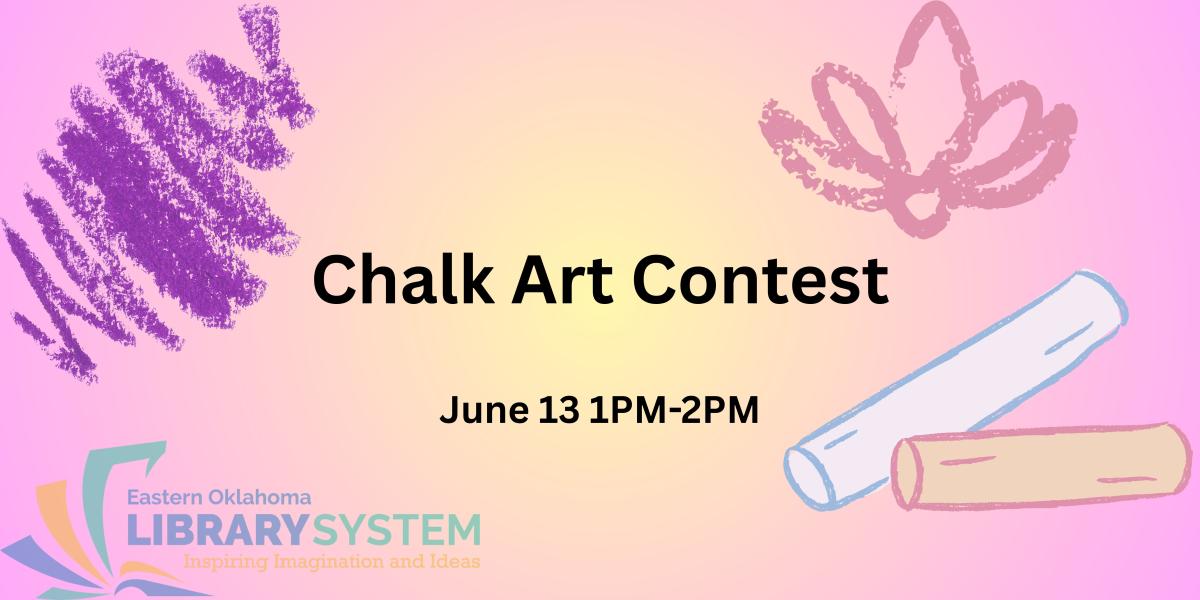 Chalk Art Contest

June 13 1PM-2PM

Eastern Oklahoma
LIBRARYSYSTEM
Inspiring Imagination and Ideas